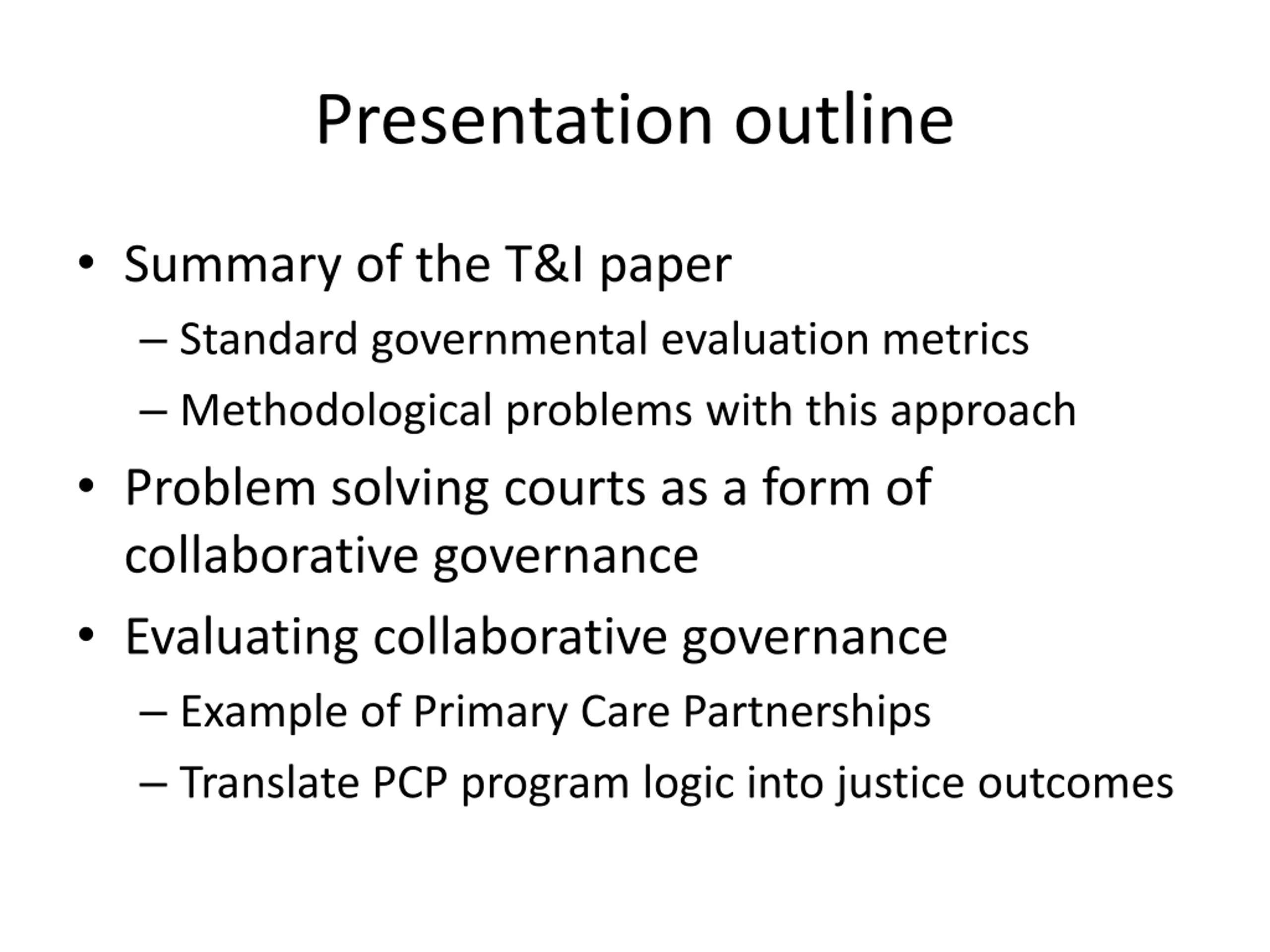 Presentation outline

• Summary of the T&I paper
– Standard governmental evaluation metrics
– Methodological problems with this approach
• Problem solving courts as a form of collaborative governance
• Evaluating collaborative governance
– Example of Primary Care Partnerships
– Translate PCP program logic into justice outcomes